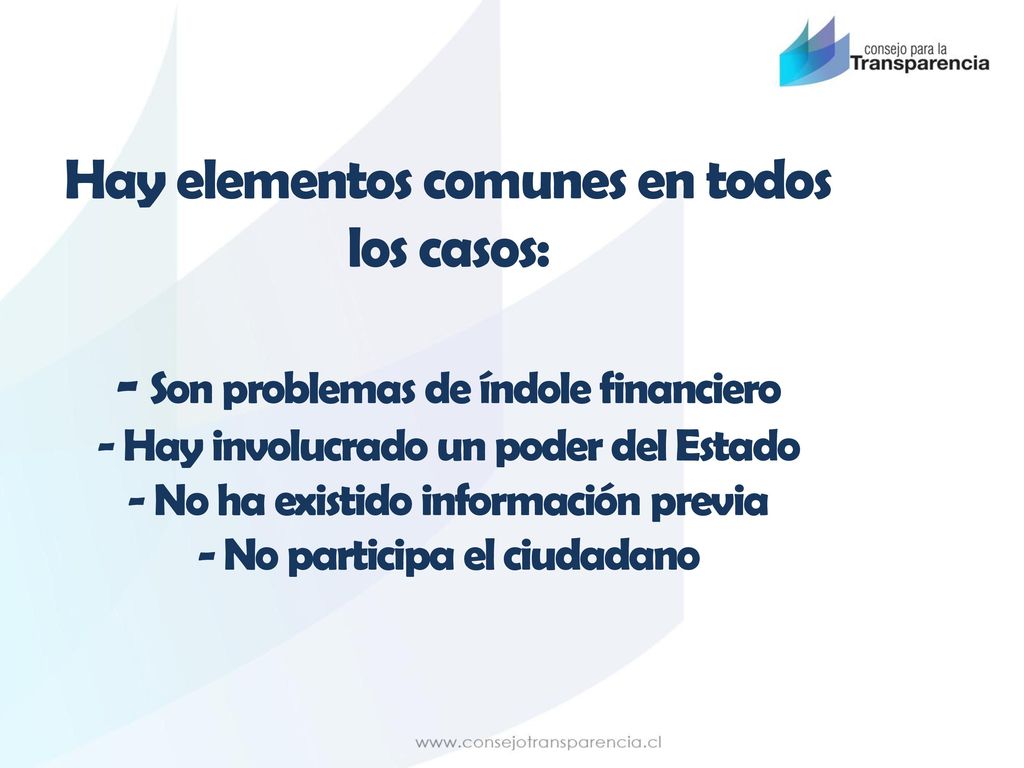 consejo para la
Transparencia

Hay elementos comunes en todos los casos:

- Son problemas de índole financiero
- Hay involucrado un poder del Estado
- No ha existido información previa
- No participa el ciudadano

www.consejotransparencia.cl